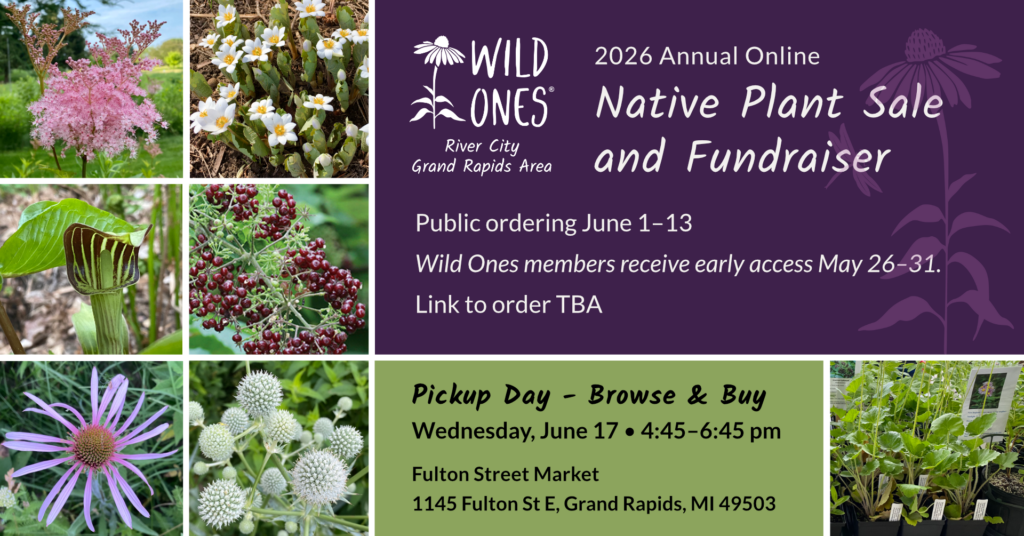 WILD ONES®
River City
Grand Rapids Area

2026 Annual Online
Native Plant Sale and Fundraiser

Public ordering June 1–13
Wild Ones members receive early access May 26–31.
Link to order TBA

Pickup Day - Browse & Buy
Wednesday, June 17 • 4:45–6:45 pm
Fulton Street Market
1145 Fulton St E, Grand Rapids, MI 49503